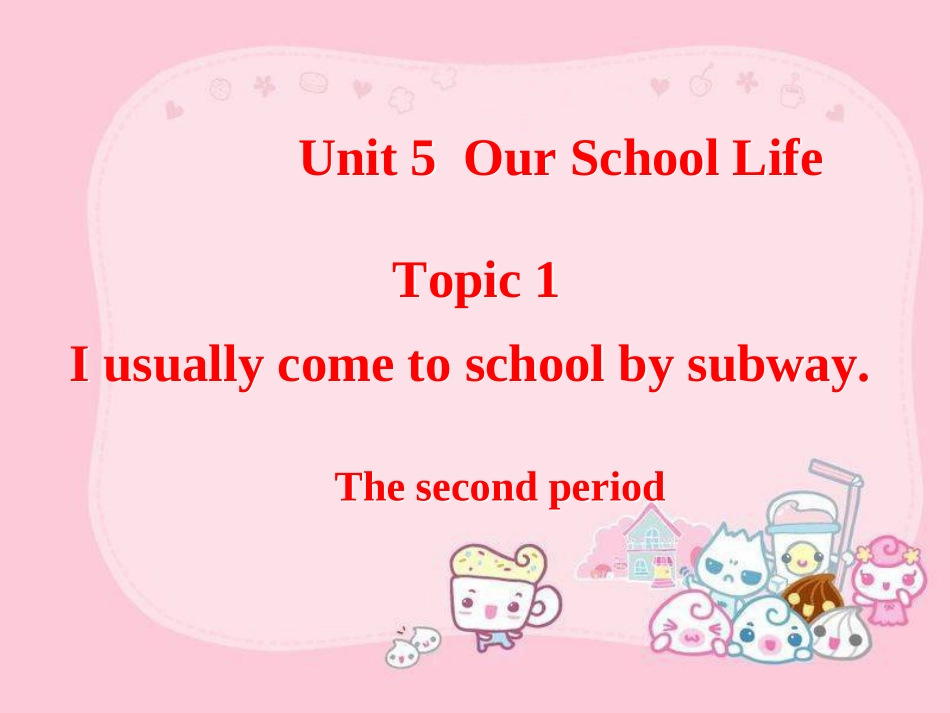 Unit 5 Our School Life

Topic 1

I usually come to school by subway.

The second period